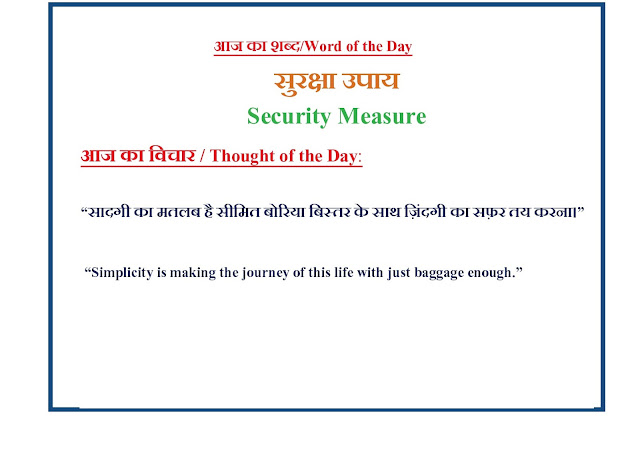 आज का शब्द/Word of the Day

सुरक्षा उपाय

Security Measure

आज का विचार / Thought of the Day:

“सादगी का मतलब है सीमित बोरिया बिस्तर के साथ ज़िंदगी का सफ़र तय करना।”

“Simplicity is making the journey of this life with just baggage enough.”